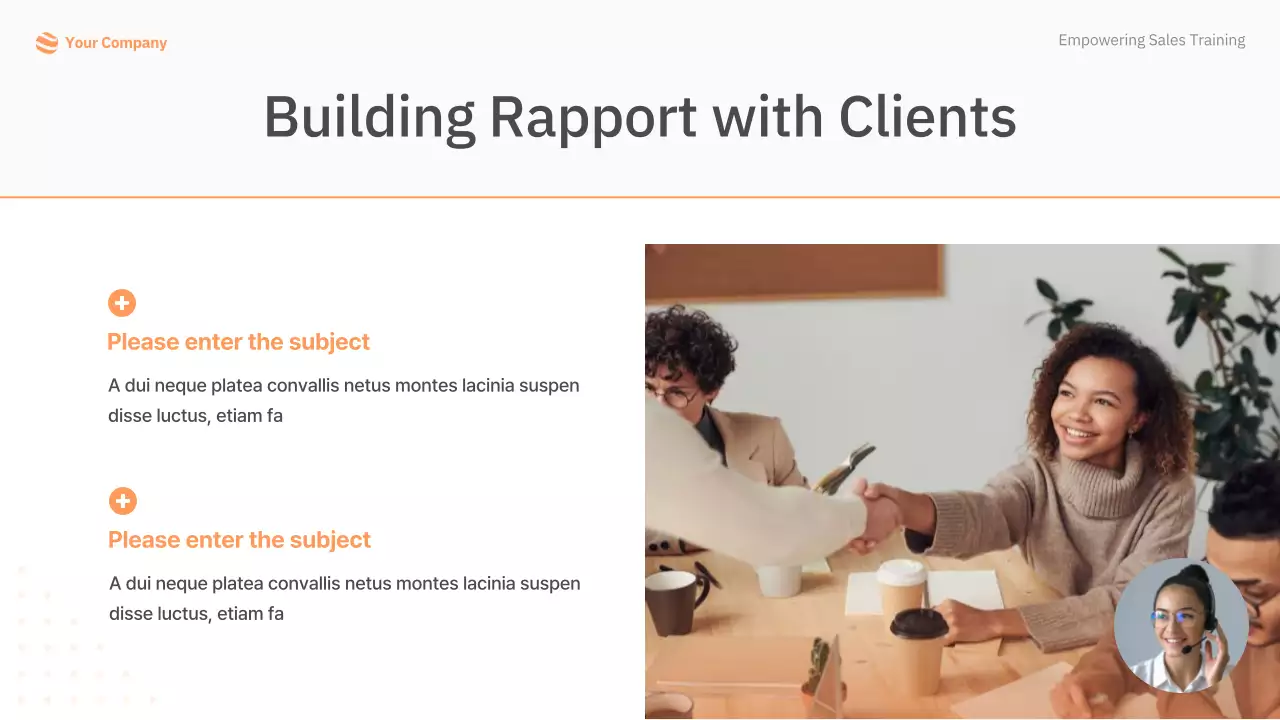 Your Company

Empowering Sales Training

Building Rapport with Clients

Please enter the subject

A dui neque platea convallis netus montes lacinia suspen disse luctus, etiam fa

Please enter the subject

A dui neque platea convallis netus montes lacinia suspen disse luctus, etiam fa